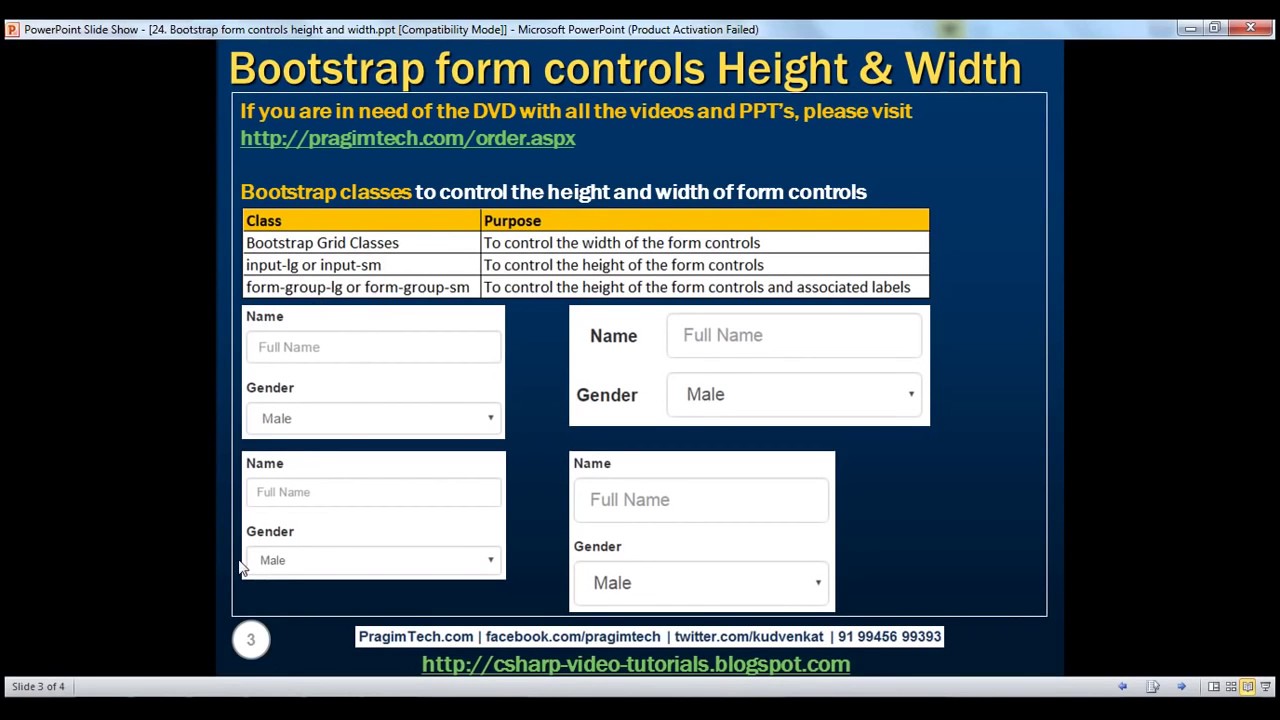 PowerPoint Slide Show - [24. Bootstrap form controls height and width.ppt [Compatibility Mode]] - Microsoft PowerPoint (Product Activation Failed)

Bootstrap form controls Height & Width

If you are in need of the DVD with all the videos and PPT's, please visit http://pragimtech.com/order.aspx

Bootstrap classes to control the height and width of form controls

| Class | Purpose |
|---|---|
| Bootstrap Grid Classes | To control the width of the form controls |
| input-lg or input-sm | To control the height of the form controls |
| form-group-lg or form-group-sm | To control the height of the form controls and associated labels |

Name
Full Name
Gender
Male

Name
Full Name
Gender
Male

Name
Full Name
Gender
Male

Name
Full Name
Gender
Male

3

PragimTech.com | facebook.com/pragimtech | twitter.com/kudvenkat | 91 99456 99393

http://csharp-video-tutorials.blogspot.com

Slide 3 of 4